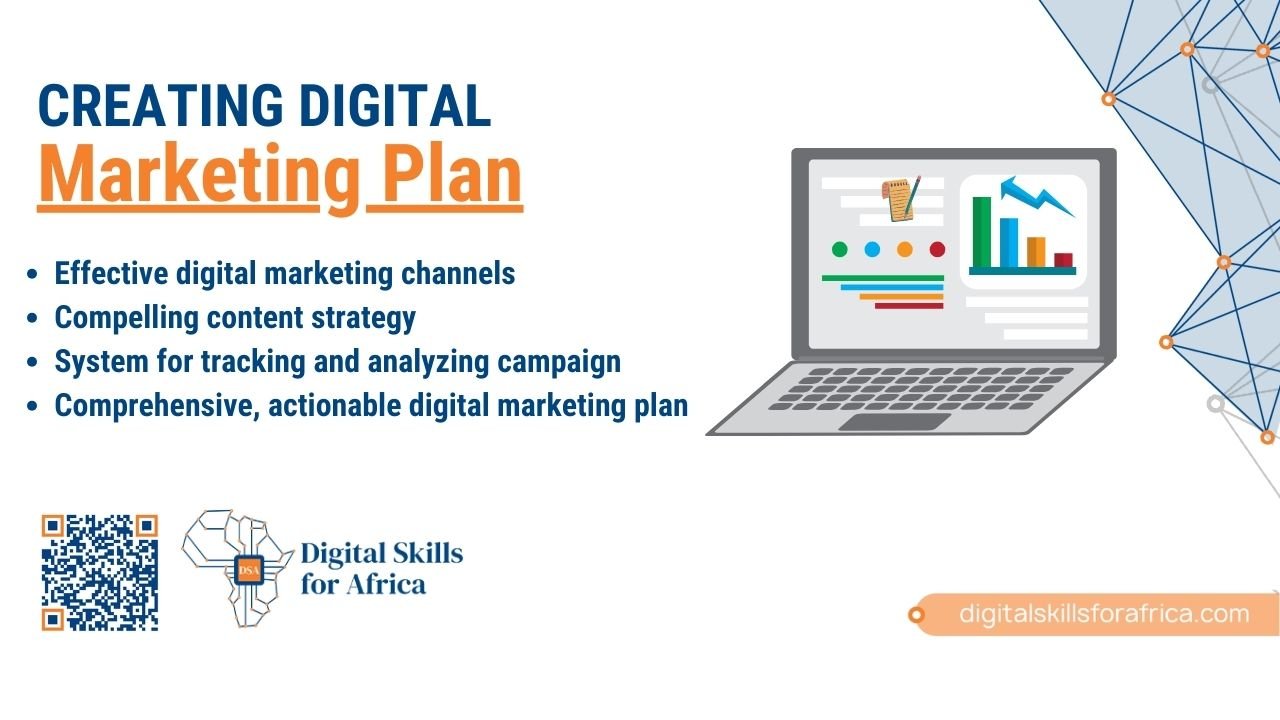 CREATING DIGITAL
Marketing Plan

- Effective digital marketing channels
- Compelling content strategy
- System for tracking and analyzing campaign
- Comprehensive, actionable digital marketing plan

DSA
Digital Skills for Africa

digitalskillsforafrica.com